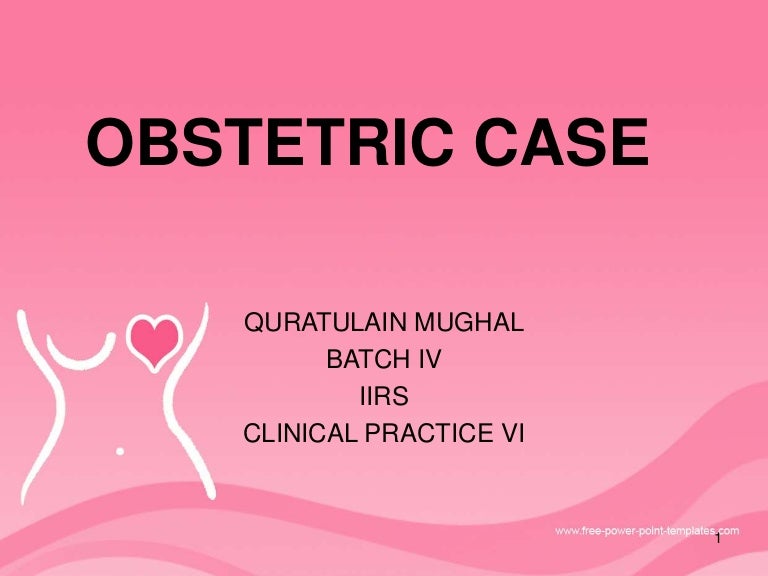 OBSTETRIC CASE

QURATULAIN MUGHAL
BATCH IV
IIRS
CLINICAL PRACTICE VI

www.free-power-point-templates.com

1